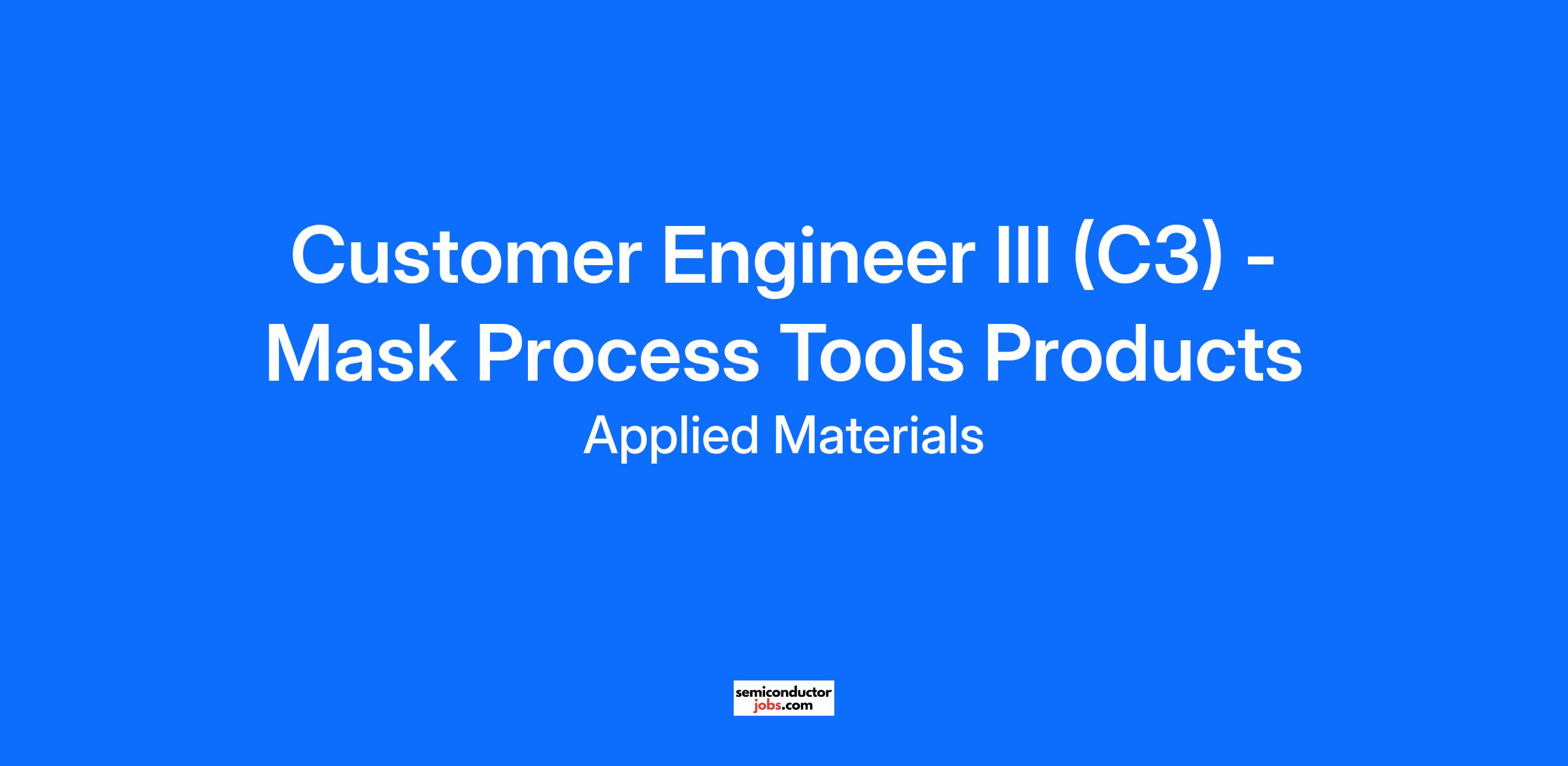 Customer Engineer III (C3) - Mask Process Tools Products

Applied Materials

semiconductor
jobs.com